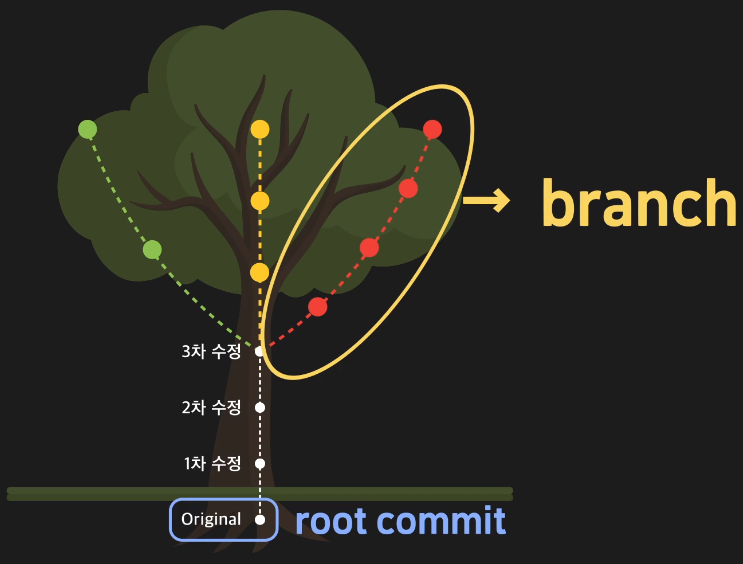 branch

3차 수정

2차 수정

1차 수정

Original

root commit